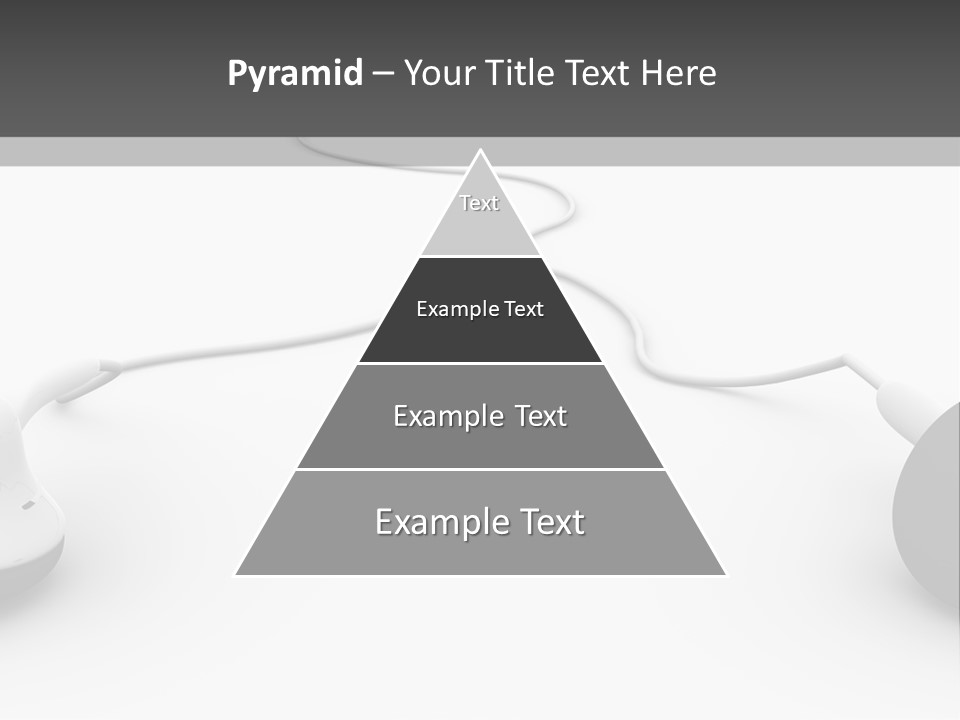 Pyramid – Your Title Text Here

Text

Example Text

Example Text

Example Text